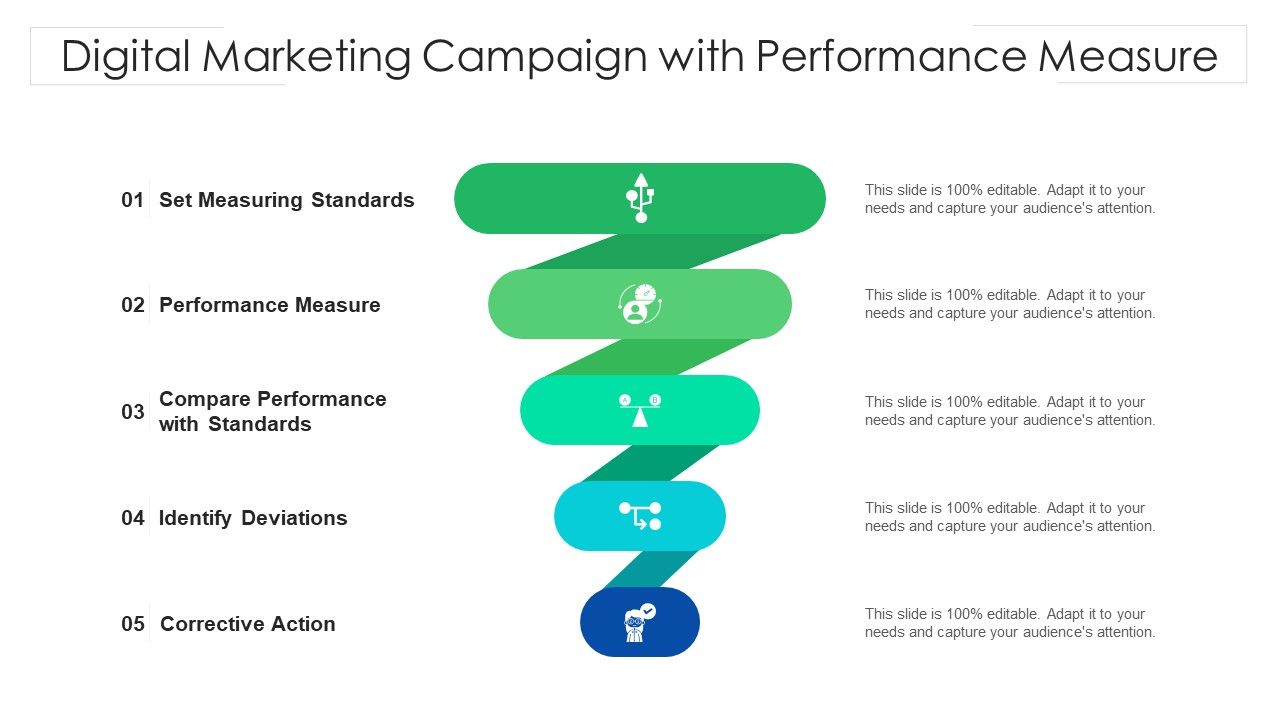 Digital Marketing Campaign with Performance Measure

01 Set Measuring Standards

This slide is 100% editable. Adapt it to your needs and capture your audience's attention.

02 Performance Measure

This slide is 100% editable. Adapt it to your needs and capture your audience's attention.

03 Compare Performance with Standards

A B

This slide is 100% editable. Adapt it to your needs and capture your audience's attention.

04 Identify Deviations

This slide is 100% editable. Adapt it to your needs and capture your audience's attention.

05 Corrective Action

This slide is 100% editable. Adapt it to your needs and capture your audience's attention.